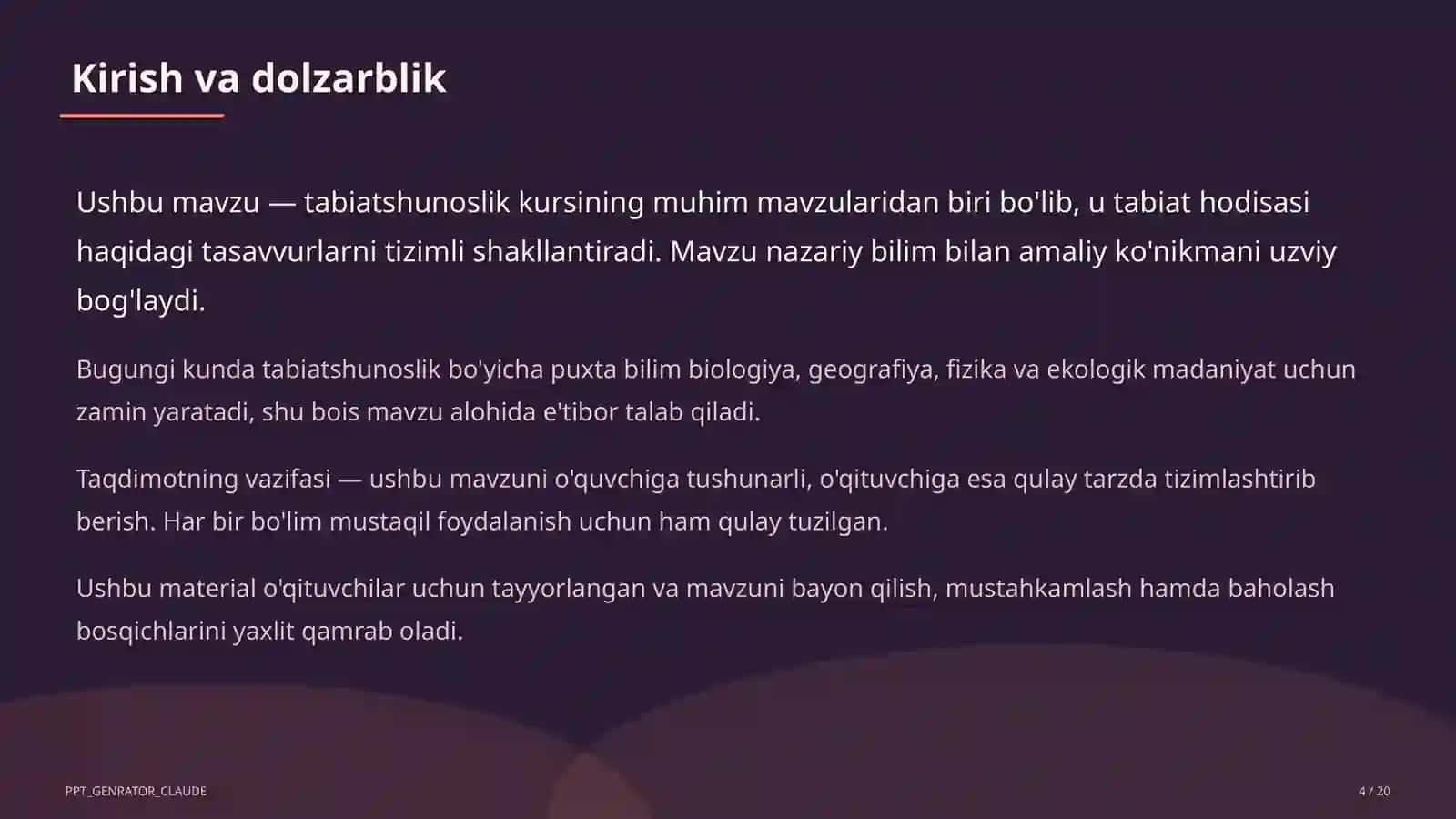 Kirish va dolzarblik

Ushbu mavzu — tabiatshunoslik kursining muhim mavzularidan biri bo'lib, u tabiat hodisasi haqidagi tasavvurlarni tizimli shakllantiradi. Mavzu nazariy bilim bilan amaliy ko'nikmani uzviy bog'laydi.

Bugungi kunda tabiatshunoslik bo'yicha puxta bilim biologiya, geografiya, fizika va ekologik madaniyat uchun zamin yaratadi, shu bois mavzu alohida e'tibor talab qiladi.

Taqdimotning vazifasi — ushbu mavzuni o'quvchiga tushunarli, o'qituvchiga esa qulay tarzda tizimlashtirib berish. Har bir bo'lim mustaqil foydalanish uchun ham qulay tuzilgan.

Ushbu material o'qituvchilar uchun tayyorlangan va mavzuni bayon qilish, mustahkamlash hamda baholash bosqichlarini yaxlit qamrab oladi.

PPT_GENRATOR_CLAUDE

4 / 20